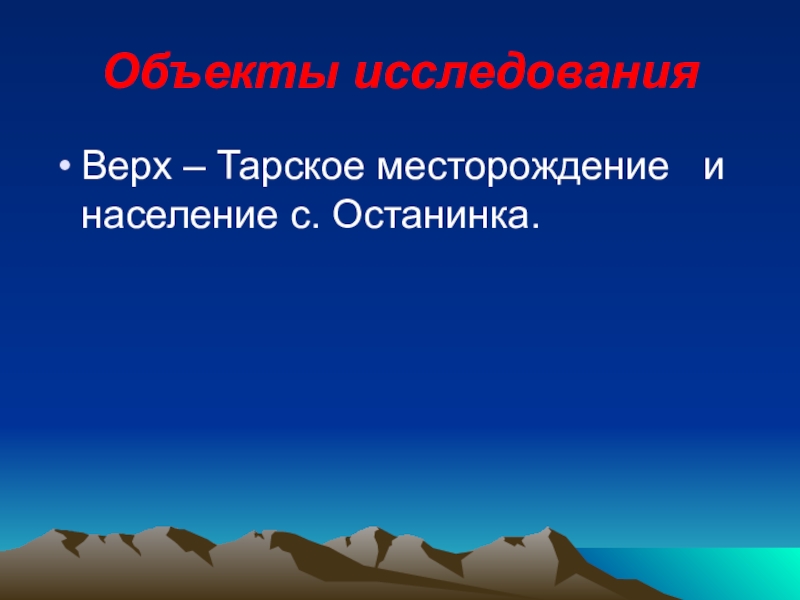 Объекты исследования

• Верх – Тарское месторождение и население с. Останинка.